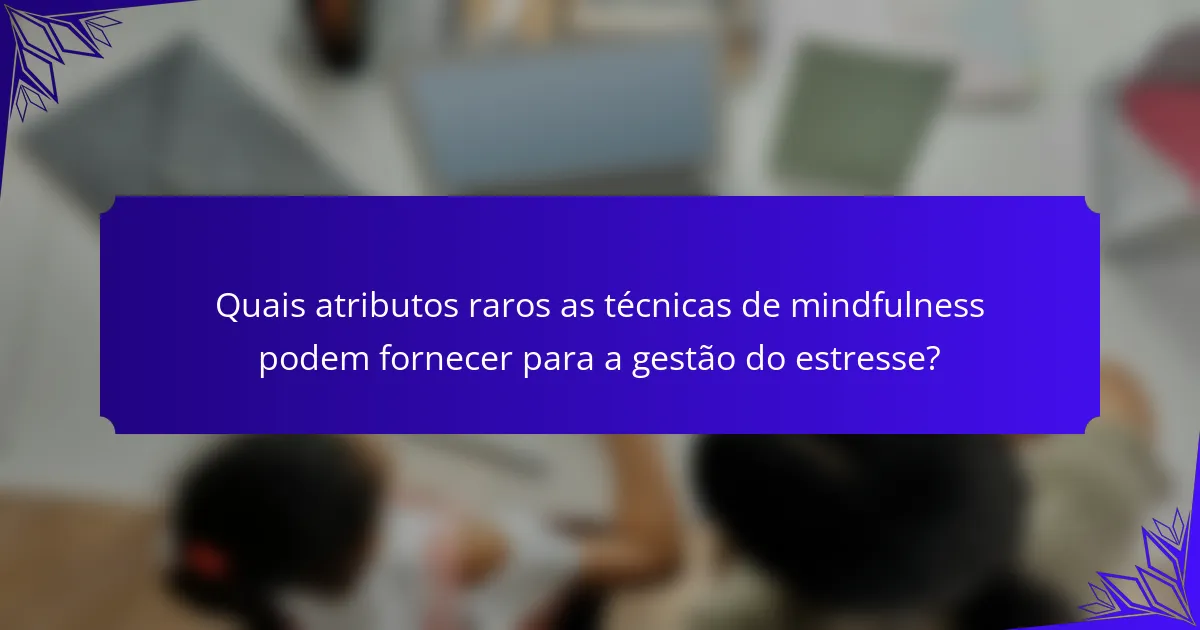 Quais atributos raros as técnicas de mindfulness podem fornecer para a gestão do estresse?